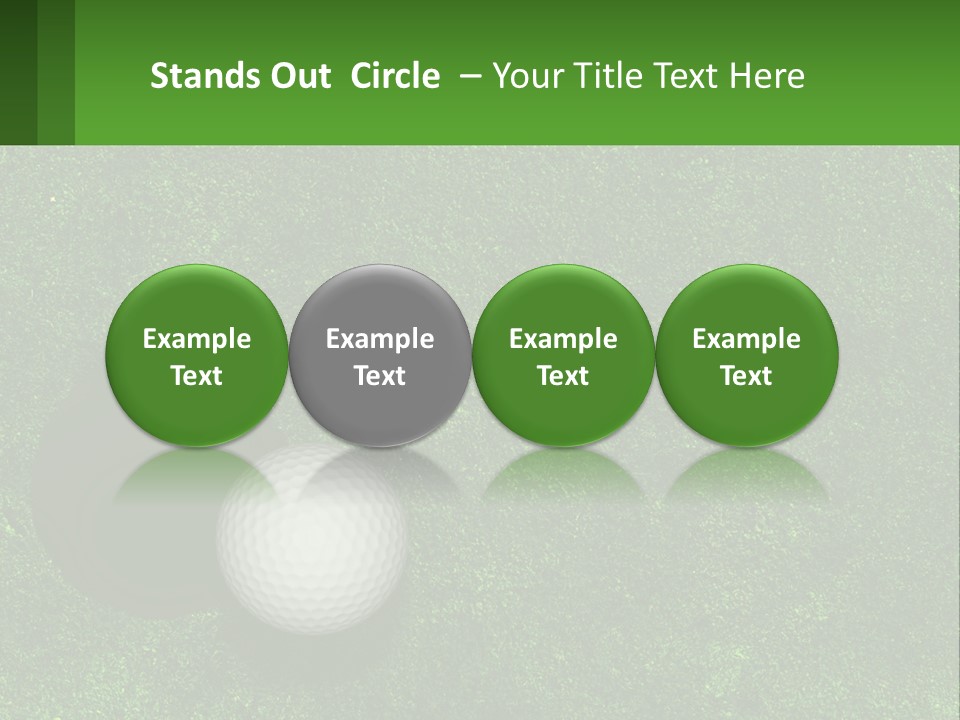 Stands Out Circle – Your Title Text Here

Example Text

Example Text

Example Text

Example Text